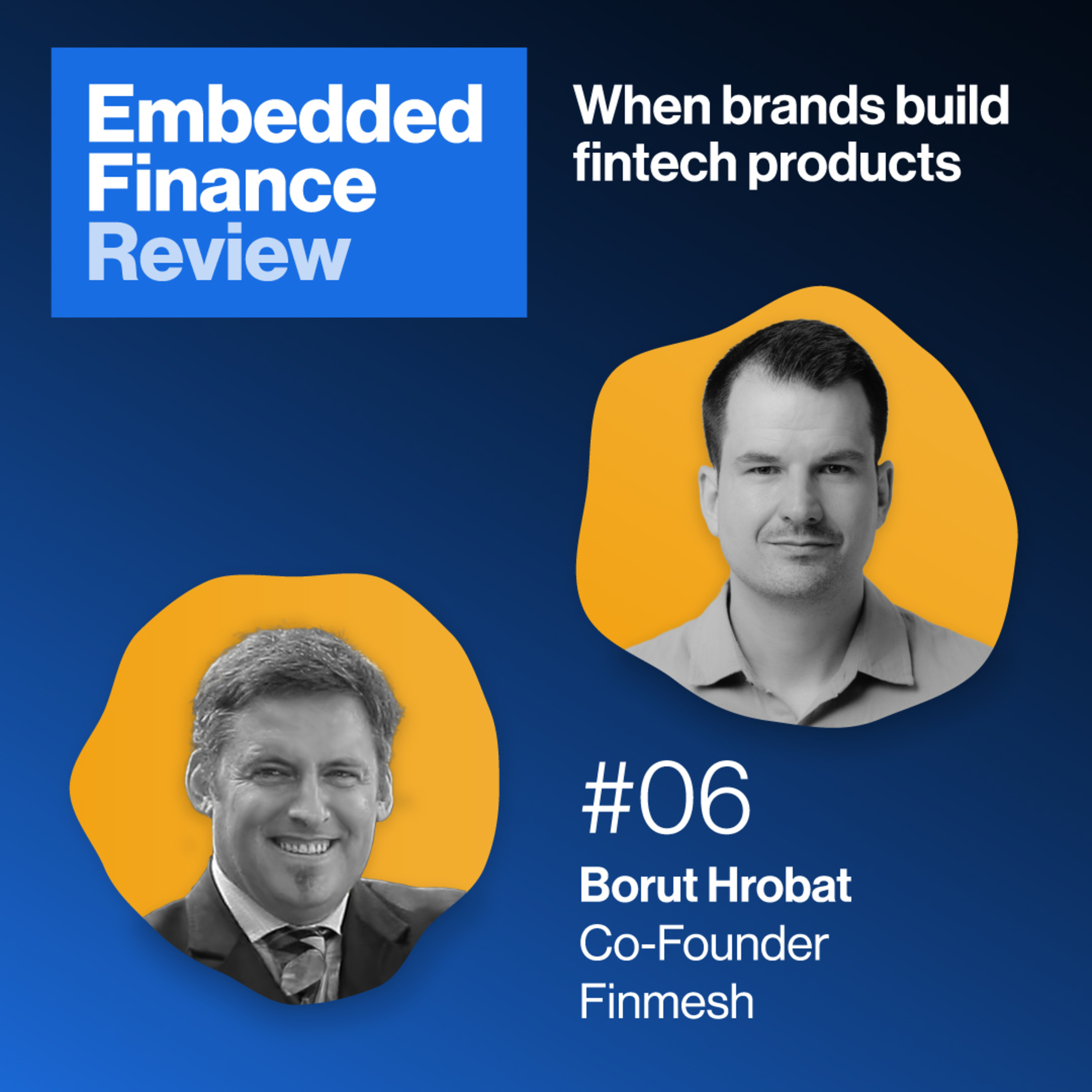 Embedded Finance Review

When brands build fintech products

#06

Borut Hrobat
Co-Founder
Finmesh